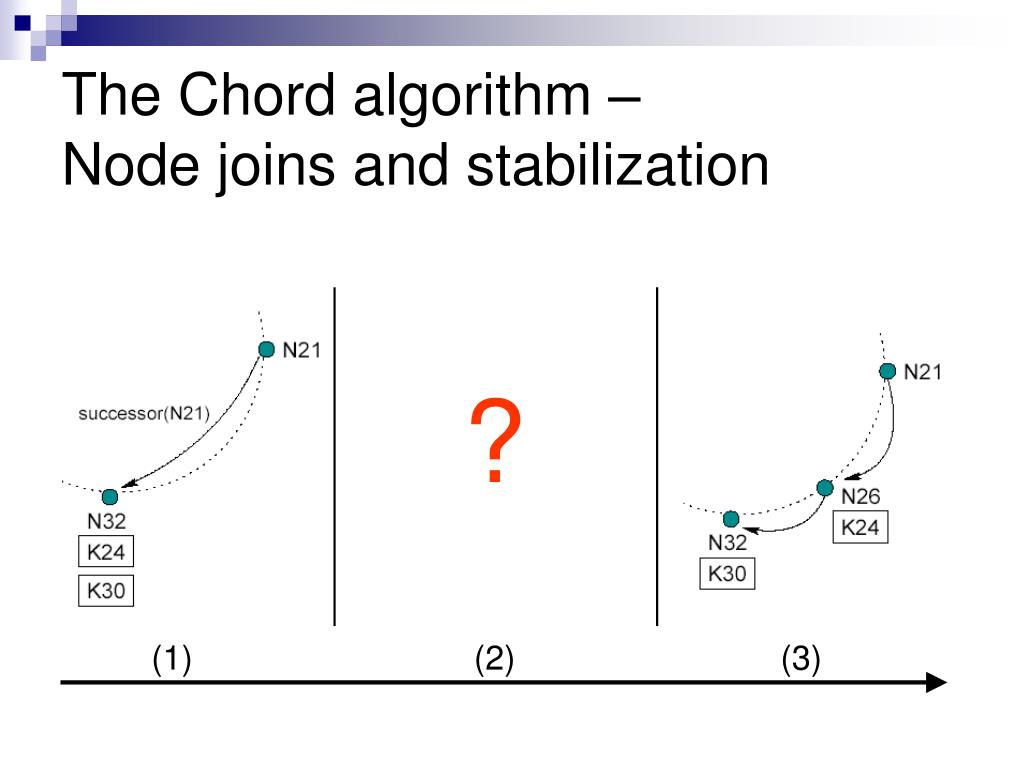 The Chord algorithm –
Node joins and stabilization

N21

successor(N21)

N32

K24

K30

?

N21

N26

K24

N32

K30

(1)

(2)

(3)